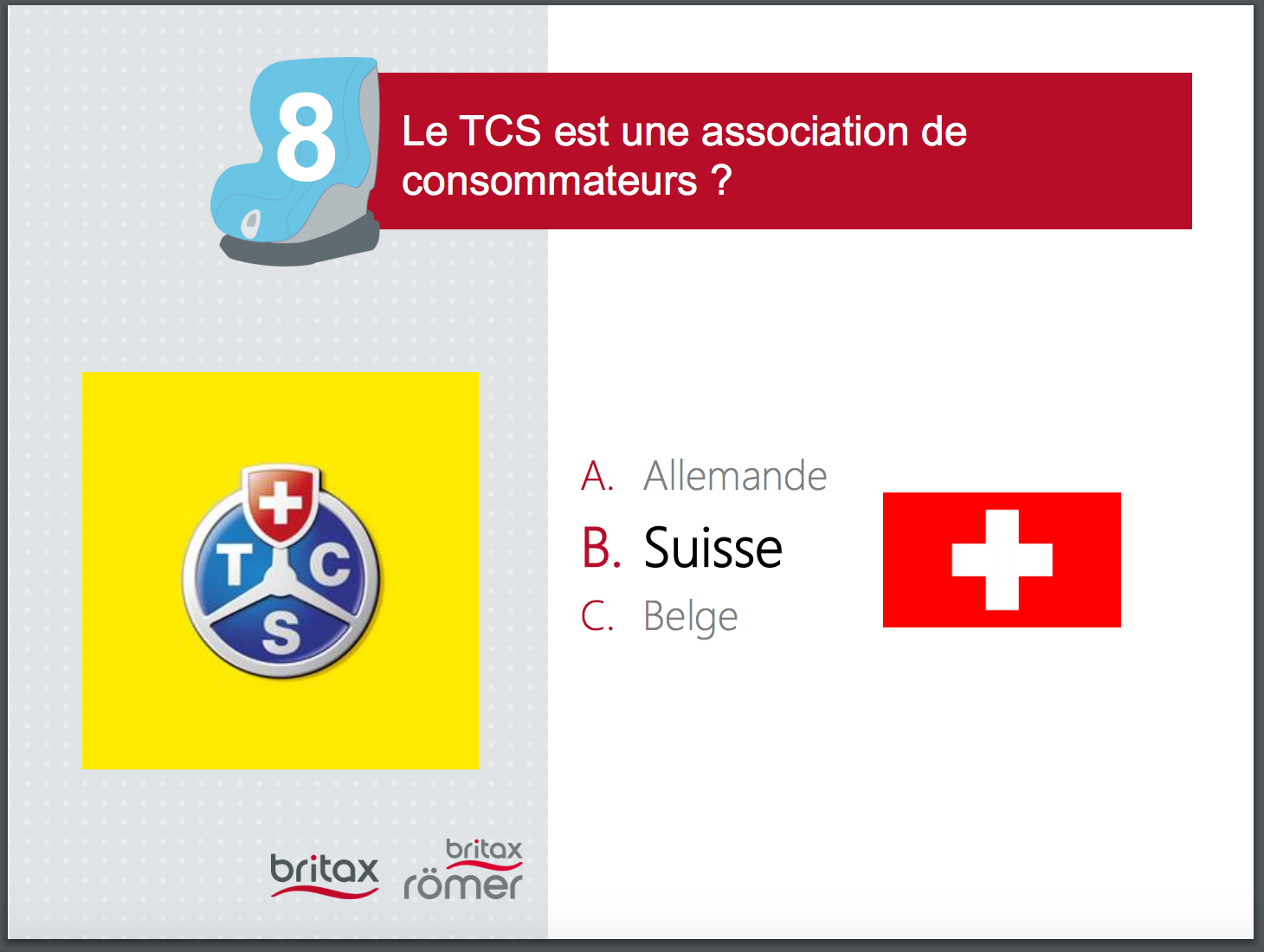 8

Le TCS est une association de consommateurs ?

T C S

A. Allemande
B. Suisse
C. Belge

britax
britax römer